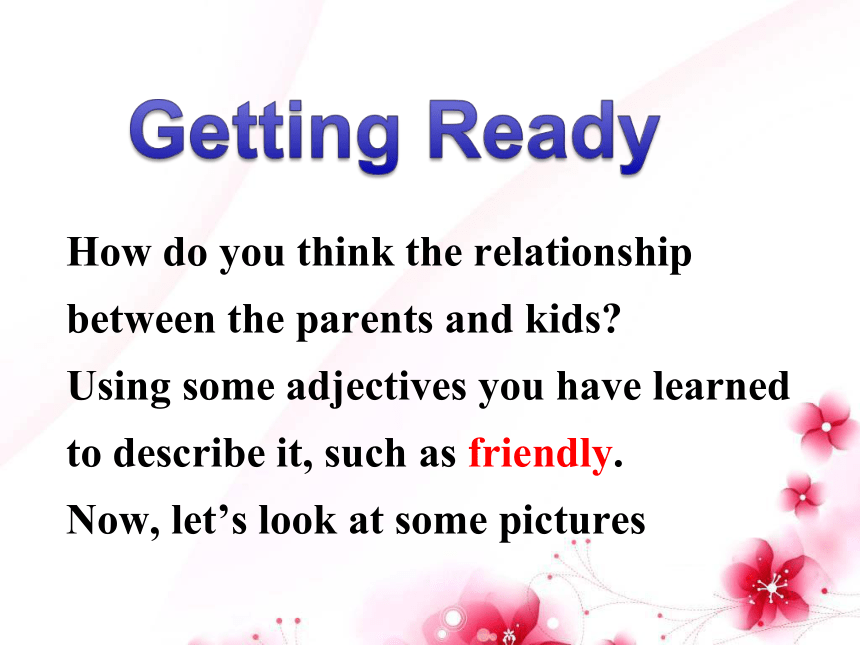 Getting Ready

How do you think the relationship between the parents and kids?
Using some adjectives you have learned to describe it, such as friendly.
Now, let’s look at some pictures